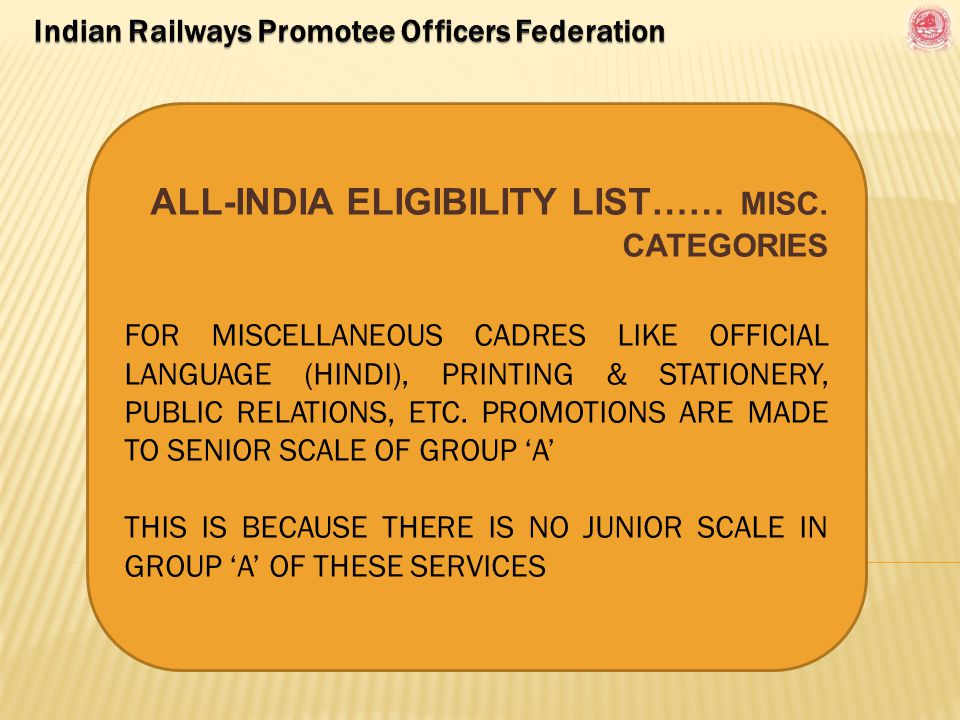 Indian Railways Promotee Officers Federation

ALL-INDIA ELIGIBILITY LIST…… MISC. CATEGORIES

FOR MISCELLANEOUS CADRES LIKE OFFICIAL LANGUAGE (HINDI), PRINTING & STATIONERY, PUBLIC RELATIONS, ETC. PROMOTIONS ARE MADE TO SENIOR SCALE OF GROUP ‘A’

THIS IS BECAUSE THERE IS NO JUNIOR SCALE IN GROUP ‘A’ OF THESE SERVICES